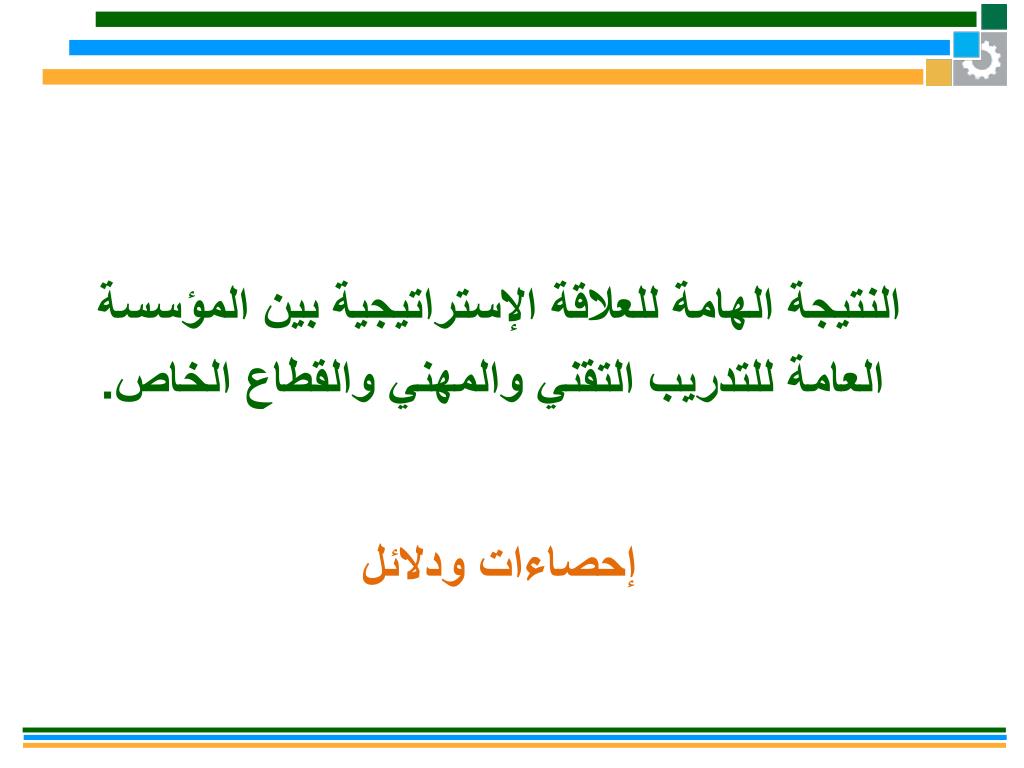 النتيجة الهامة للعلاقة الإستراتيجية بين المؤسسة العامة للتدريب التقني والمهني والقطاع الخاص.

إحصاءات ودلائل